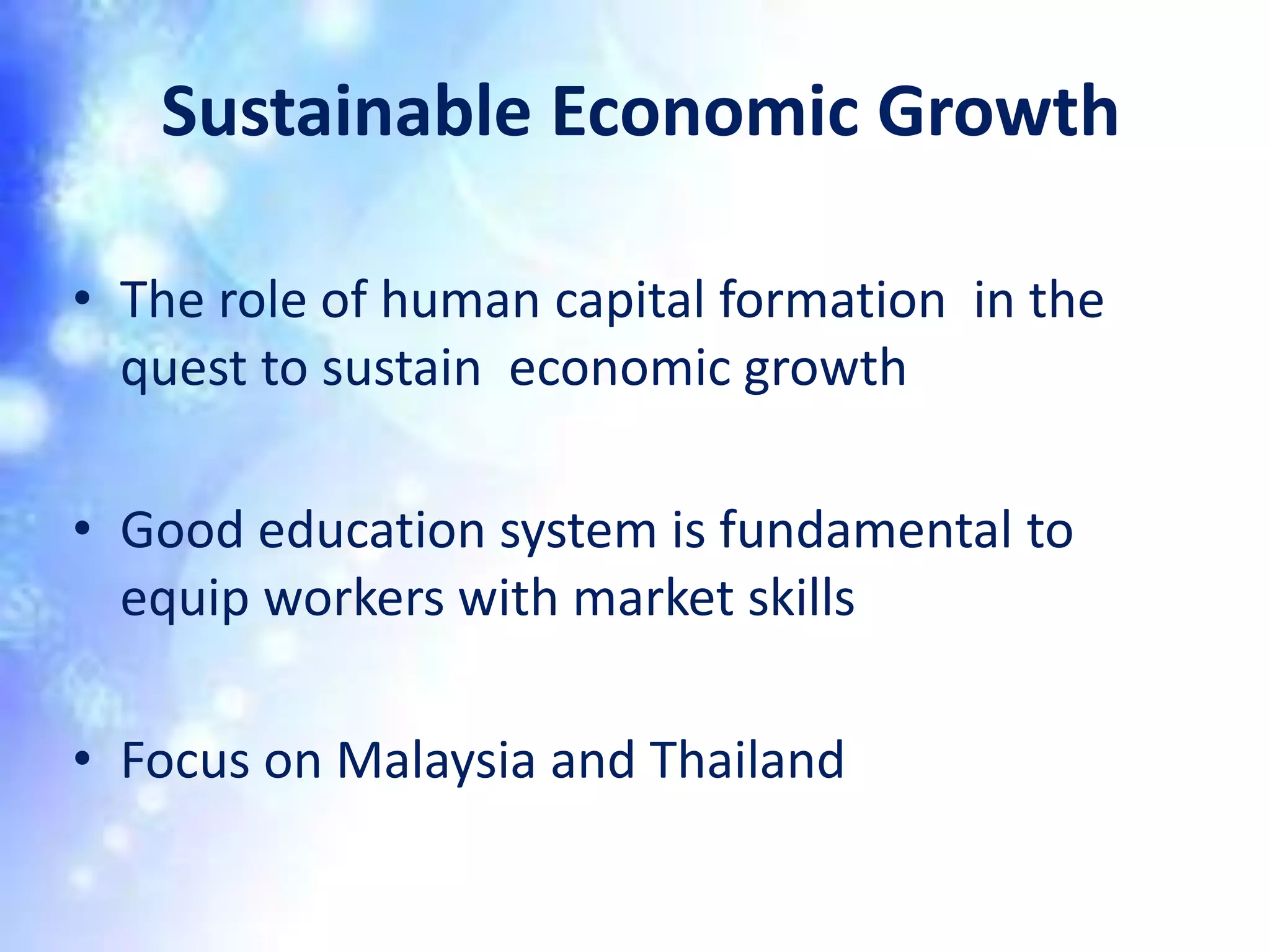 Sustainable Economic Growth

• The role of human capital formation in the quest to sustain economic growth

• Good education system is fundamental to equip workers with market skills

• Focus on Malaysia and Thailand